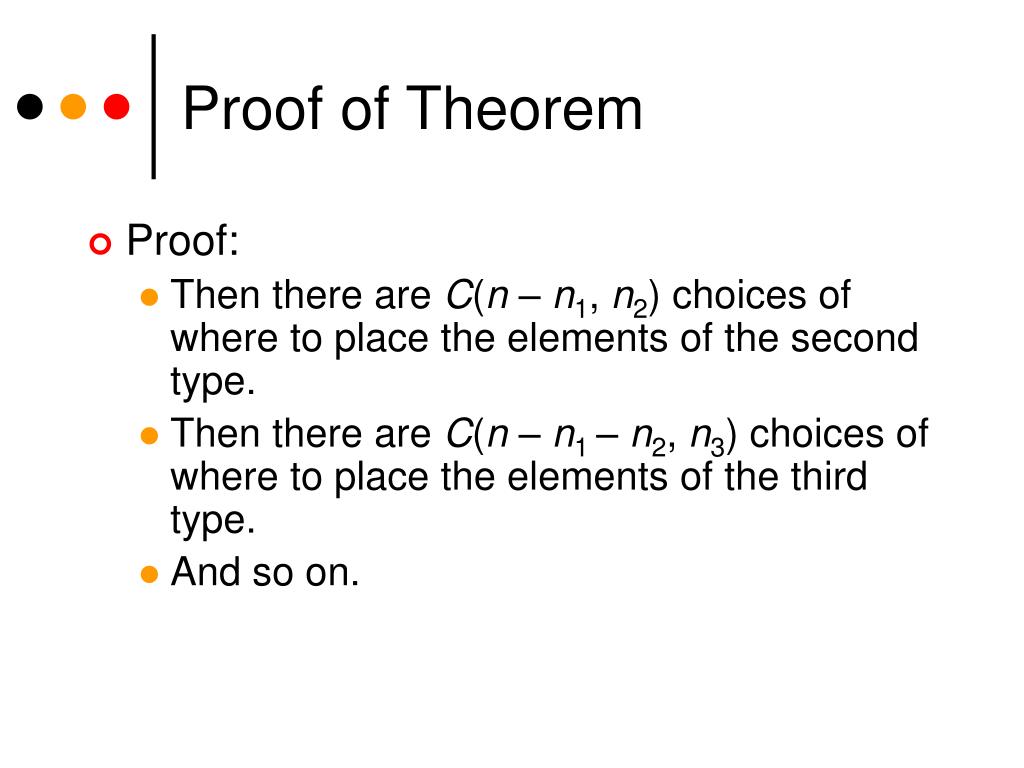 Proof of Theorem

Proof:

Then there are $C(n - n_1, n_2)$ choices of where to place the elements of the second type.

Then there are $C(n - n_1 - n_2, n_3)$ choices of where to place the elements of the third type.

And so on.